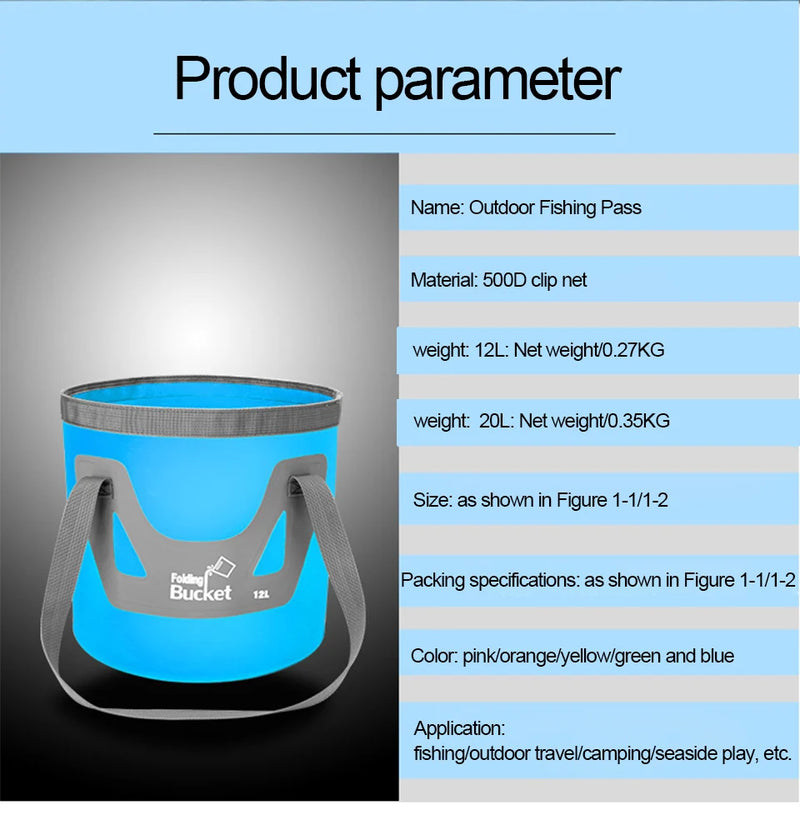 Product parameter

Folding Bucket 12L

Name: Outdoor Fishing Pass

Material: 500D clip net

weight: 12L: Net weight/0.27KG

weight: 20L: Net weight/0.35KG

Size: as shown in Figure 1-1/1-2

Packing specifications: as shown in Figure 1-1/1-2

Color: pink/orange/yellow/green and blue

Application:
fishing/outdoor travel/camping/seaside play, etc.